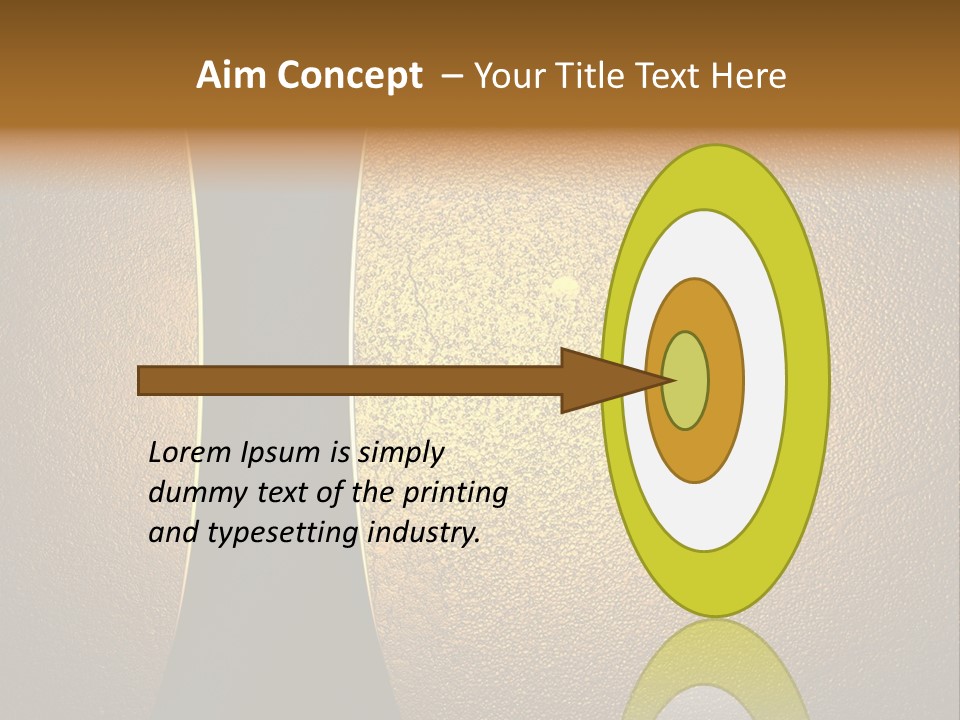 Aim Concept – Your Title Text Here

Lorem Ipsum is simply dummy text of the printing and typesetting industry.